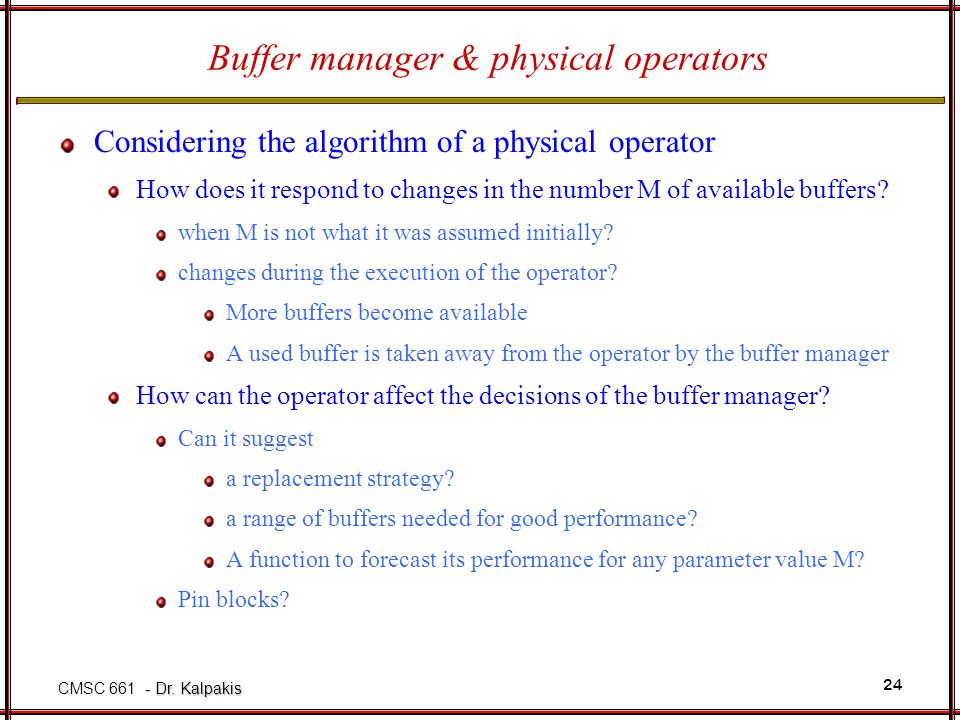 Buffer manager & physical operators

Considering the algorithm of a physical operator

How does it respond to changes in the number M of available buffers?

when M is not what it was assumed initially?

changes during the execution of the operator?

More buffers become available

A used buffer is taken away from the operator by the buffer manager

How can the operator affect the decisions of the buffer manager?

Can it suggest

a replacement strategy?

a range of buffers needed for good performance?

A function to forecast its performance for any parameter value M?

Pin blocks?

CMSC 661 - Dr. Kalpakis

24